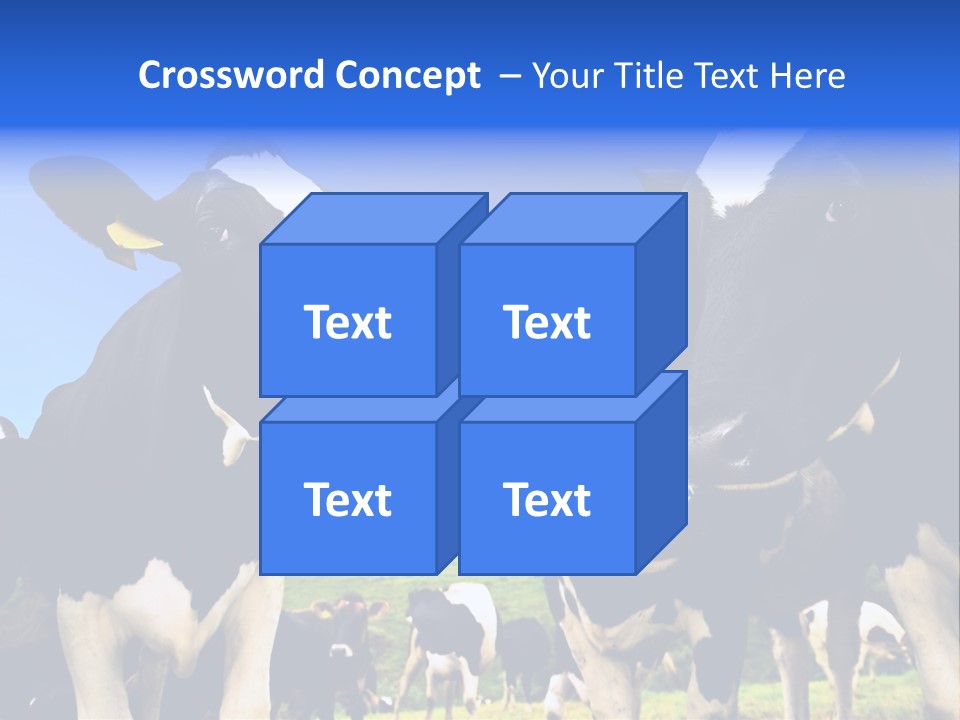 Crossword Concept – Your Title Text Here

Text

Text

Text

Text